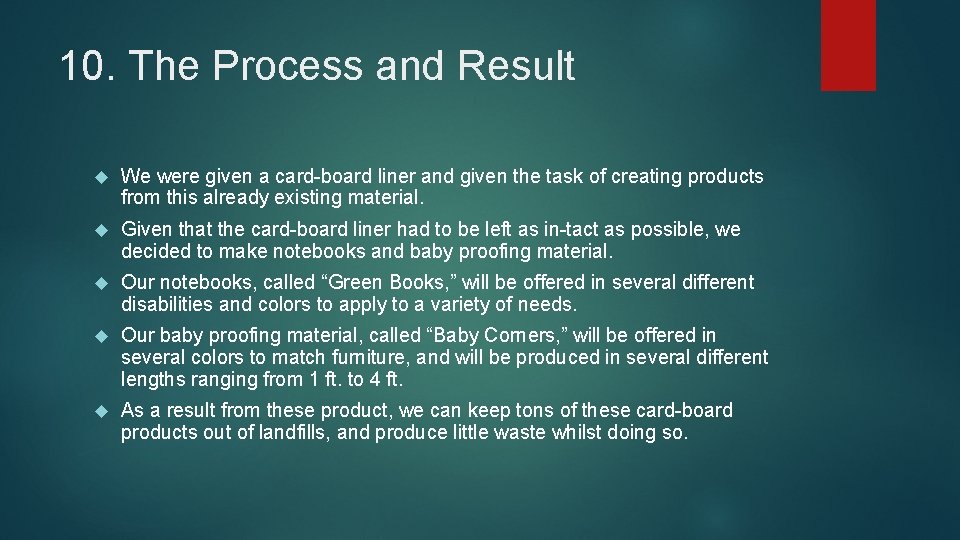 10. The Process and Result

We were given a card-board liner and given the task of creating products from this already existing material.

Given that the card-board liner had to be left as in-tact as possible, we decided to make notebooks and baby proofing material.

Our notebooks, called “Green Books,” will be offered in several different disabilities and colors to apply to a variety of needs.

Our baby proofing material, called “Baby Corners,” will be offered in several colors to match furniture, and will be produced in several different lengths ranging from 1 ft. to 4 ft.

As a result from these product, we can keep tons of these card-board products out of landfills, and produce little waste whilst doing so.